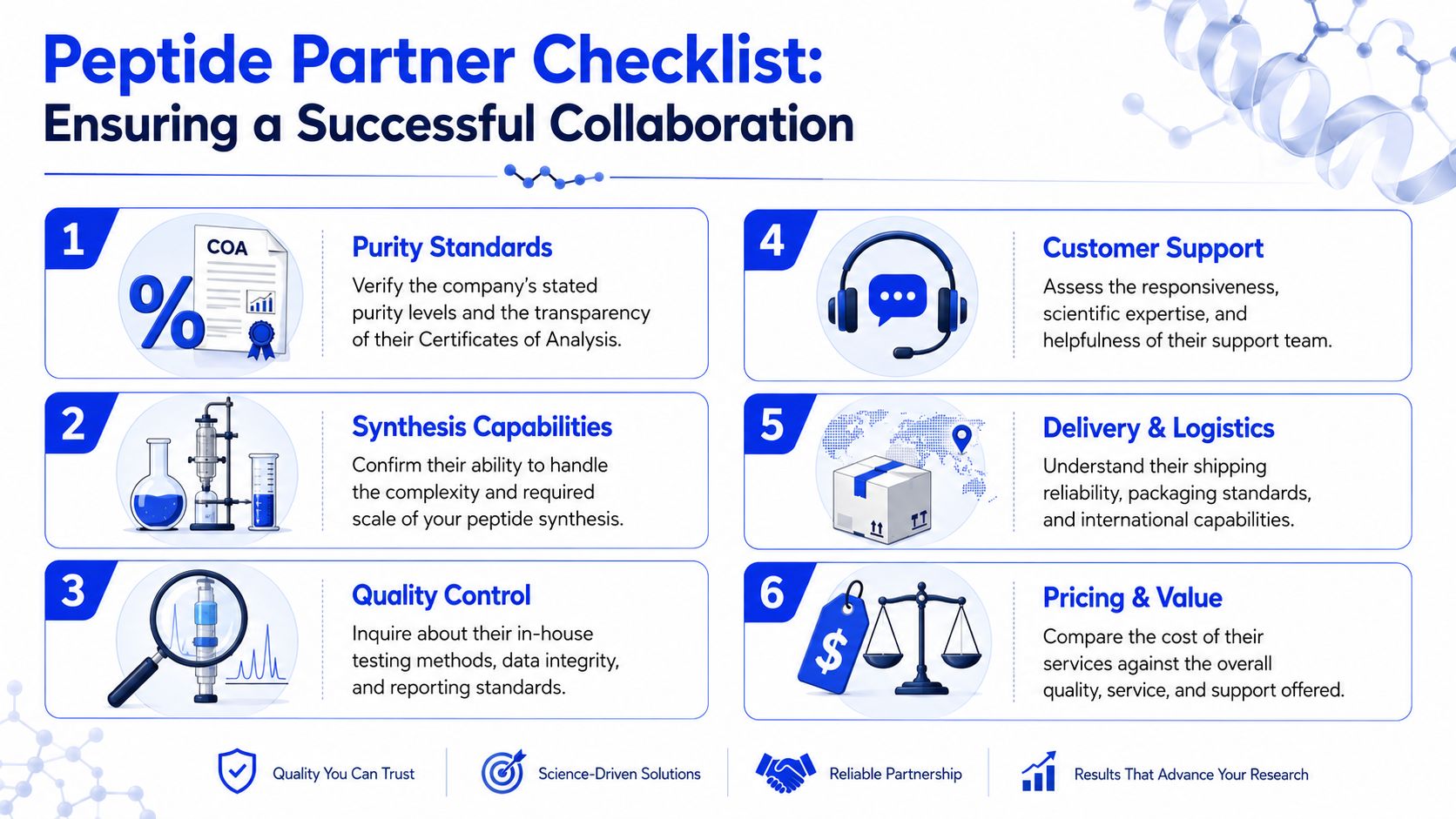 Peptide Partner Checklist:
Ensuring a Successful Collaboration

1
COA
%
Purity Standards
Verify the company's stated purity levels and the transparency of their Certificates of Analysis.

2
Synthesis Capabilities
Confirm their ability to handle the complexity and required scale of your peptide synthesis.

3
Quality Control
Inquire about their in-house testing methods, data integrity, and reporting standards.

4
Customer Support
Assess the responsiveness, scientific expertise, and helpfulness of their support team.

5
Delivery & Logistics
Understand their shipping reliability, packaging standards, and international capabilities.

6
$
Pricing & Value
Compare the cost of their services against the overall quality, service, and support offered.

Quality You Can Trust
Science-Driven Solutions
Reliable Partnership
Results That Advance Your Research